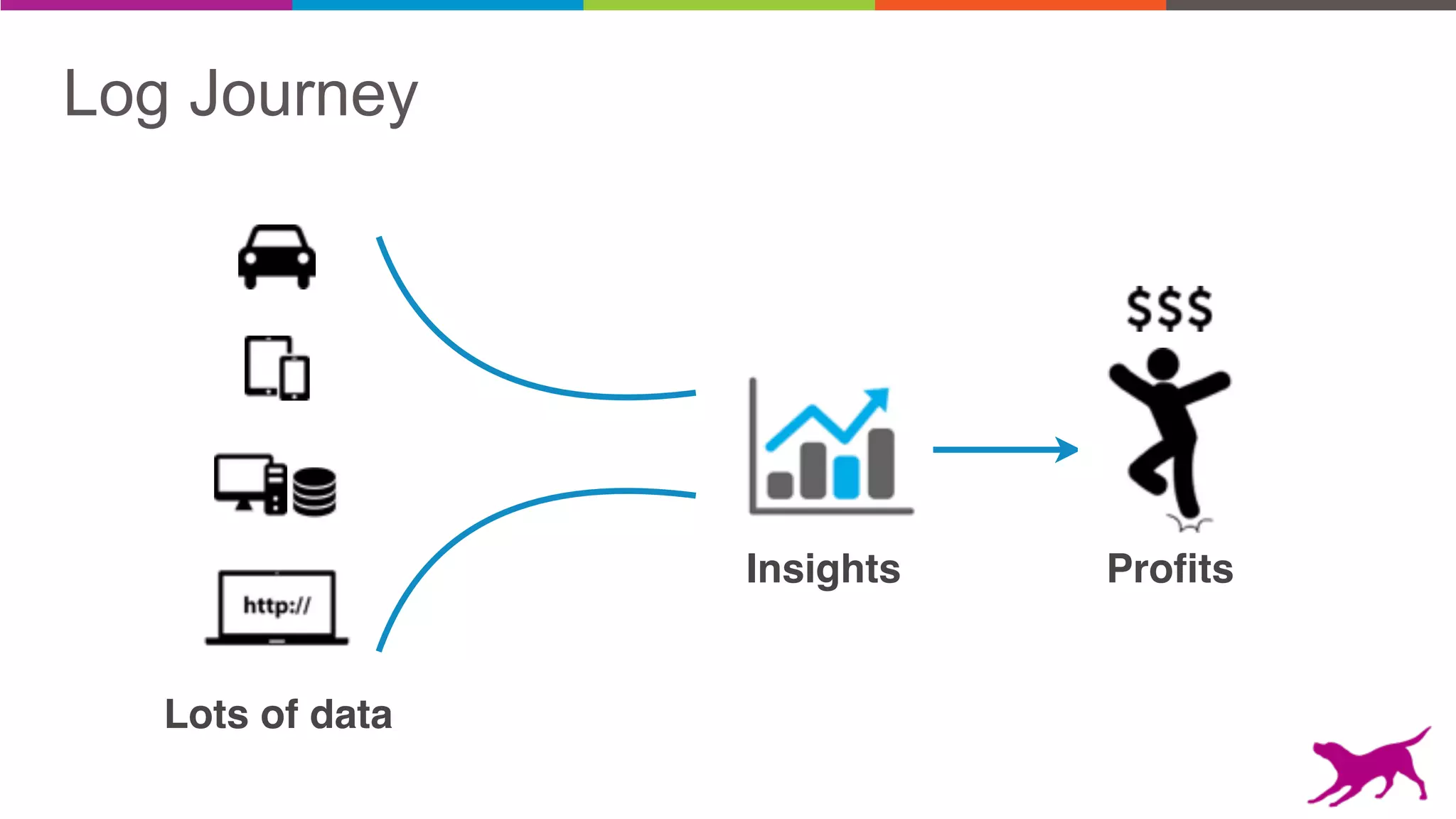 Log Journey

http://

Lots of data

Insights

$$$

Profits